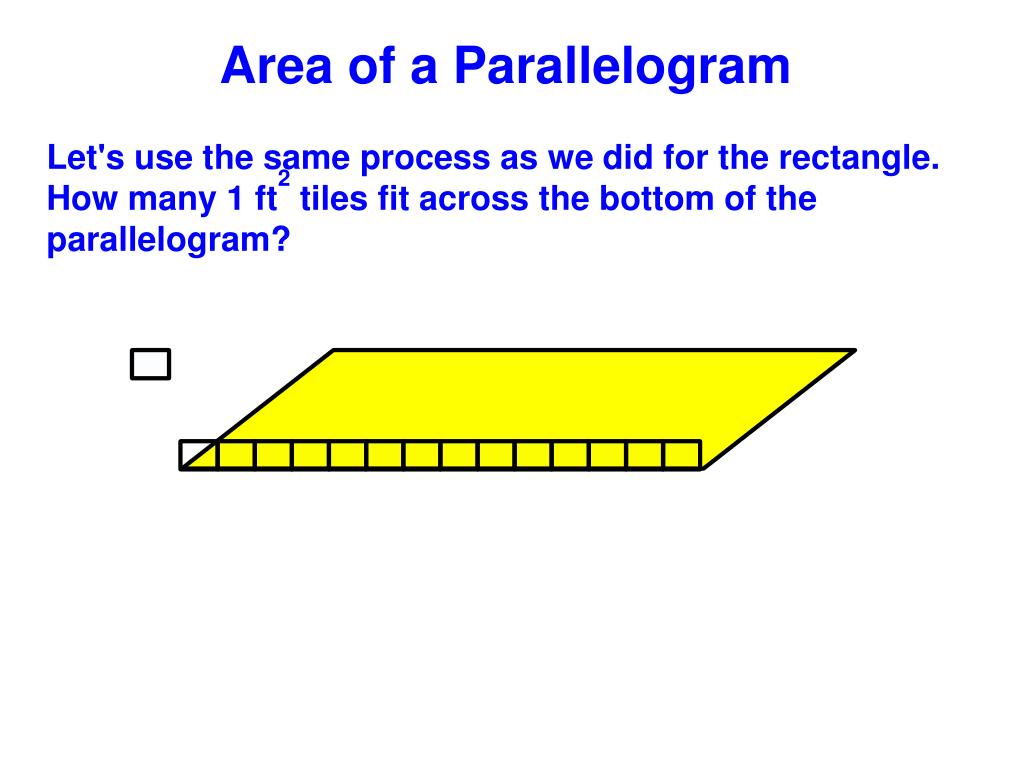 Area of a Parallelogram

Let's use the same process as we did for the rectangle. How many 1 $ft^2$ tiles fit across the bottom of the parallelogram?